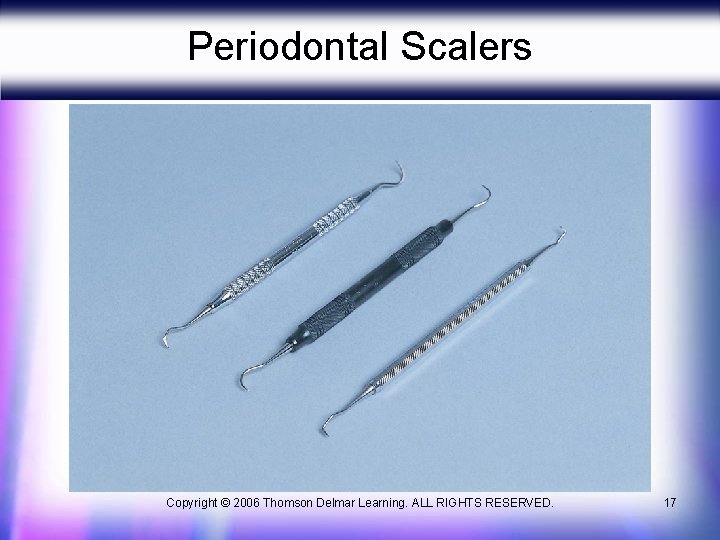 Periodontal Scalers

Copyright © 2006 Thomson Delmar Learning. ALL RIGHTS RESERVED.

17